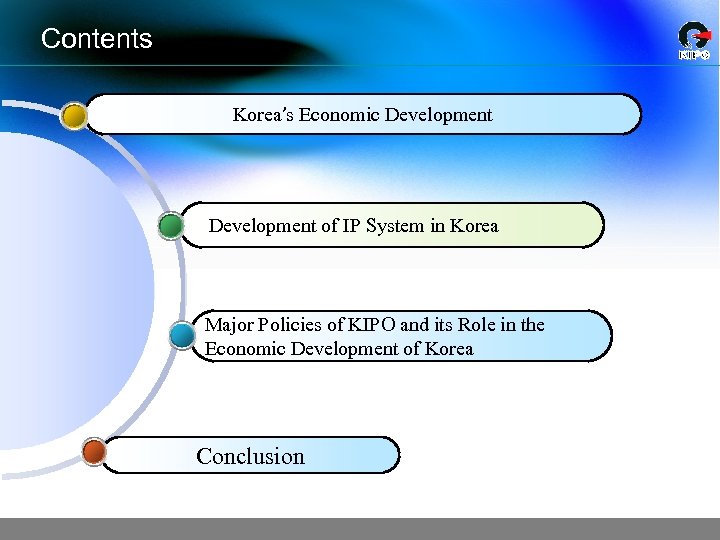 Contents

KIPO

Korea's Economic Development

Development of IP System in Korea

Major Policies of KIPO and its Role in the Economic Development of Korea

Conclusion